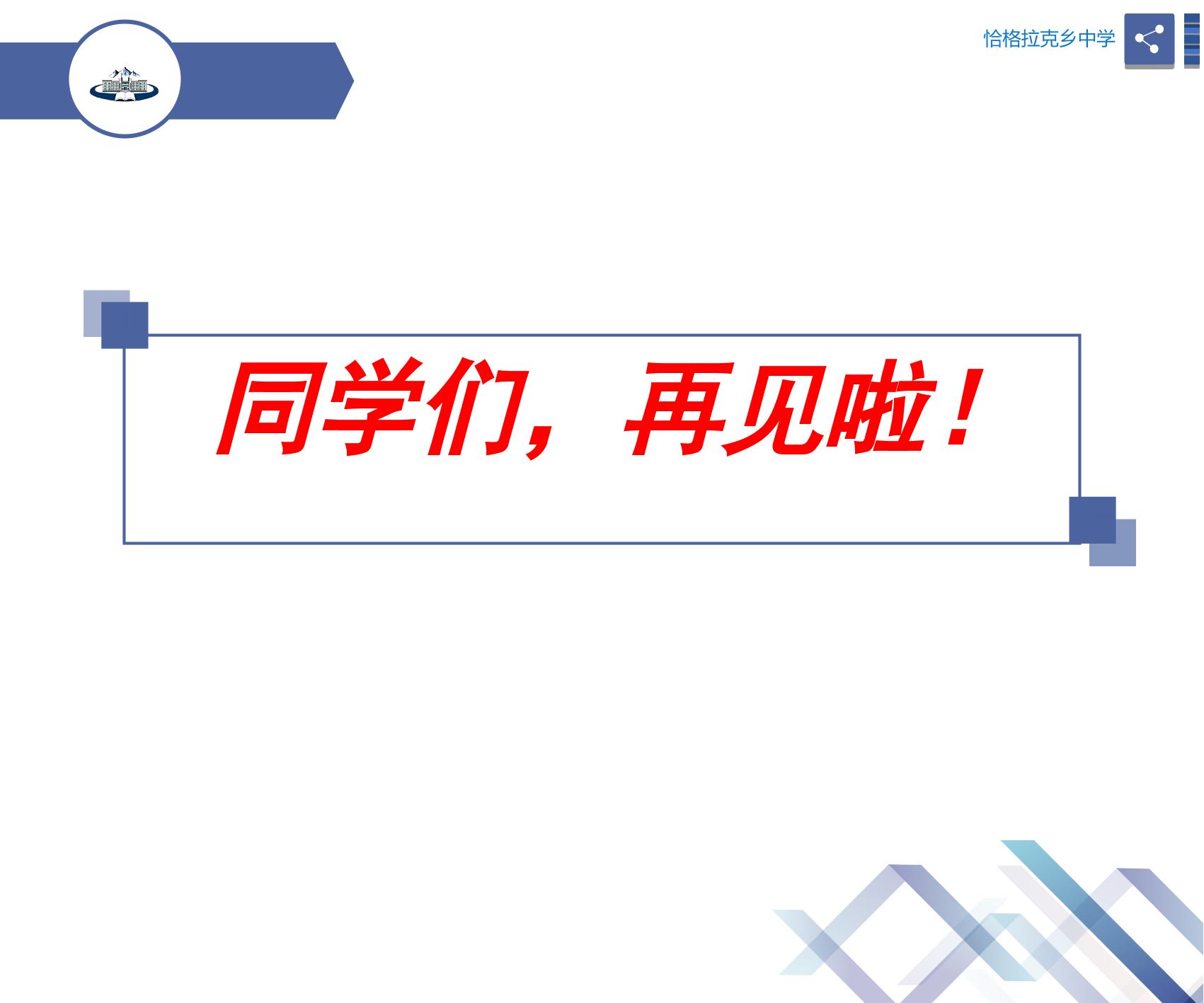 恰格拉克乡中学

同学们，再见啦！